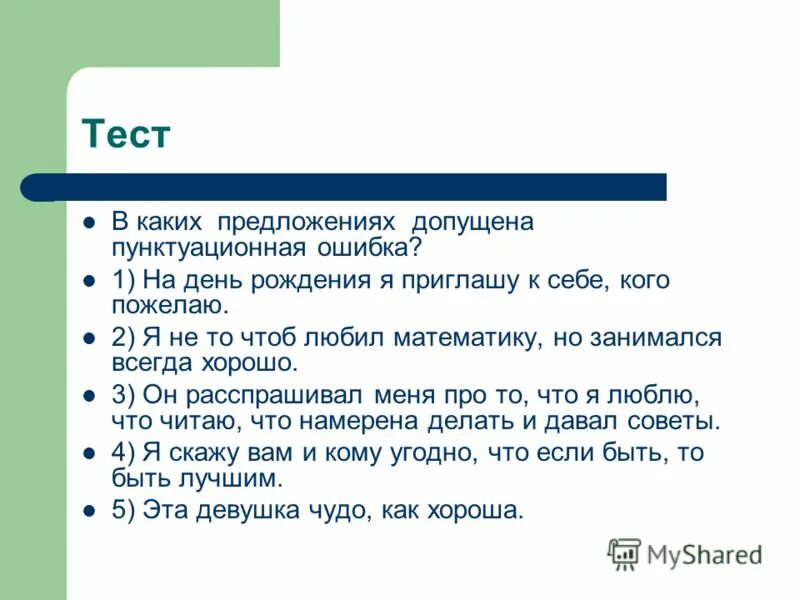 Тест

- В каких предложениях допущена пунктуационная ошибка?
- 1) На день рождения я приглашу к себе, кого пожелаю.
- 2) Я не то чтоб любил математику, но занимался всегда хорошо.
- 3) Он расспрашивал меня про то, что я люблю, что читаю, что намерена делать и давал советы.
- 4) Я скажу вам и кому угодно, что если быть, то быть лучшим.
- 5) Эта девушка чудо, как хороша.

MyShared